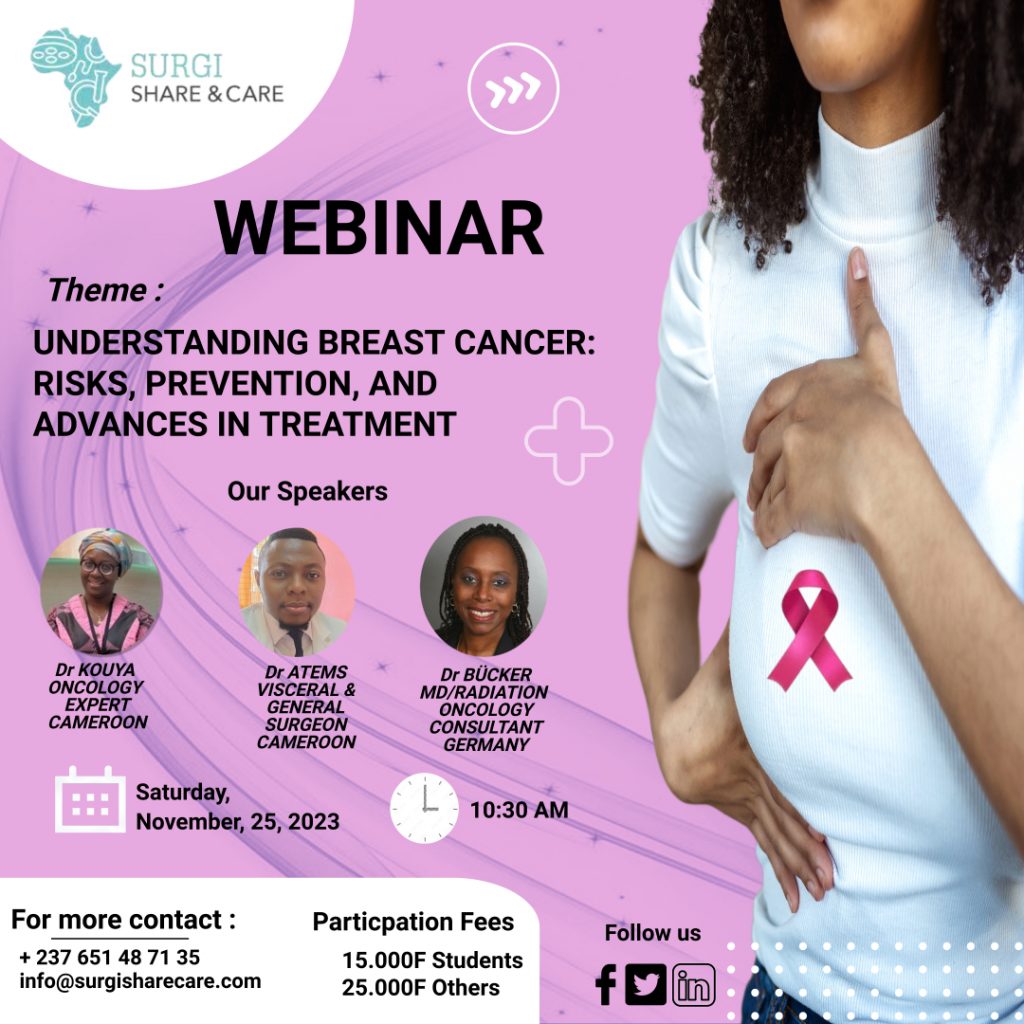 SURGI
SHARE & CARE

WEBINAR

Theme :

UNDERSTANDING BREAST CANCER: RISKS, PREVENTION, AND ADVANCES IN TREATMENT

Our Speakers

Dr KOUYA
ONCOLOGY EXPERT
CAMEROON

Dr ATEMS
VISCERAL & GENERAL SURGEON
CAMEROON

Dr BÜCKER
MD/RADIATION ONCOLOGY CONSULTANT
GERMANY

Saturday,
November, 25, 2023

10:30 AM

For more contact :
+ 237 651 48 71 35
info@surgisharecare.com

Particpation Fees
15.000F Students
25.000F Others

Follow us